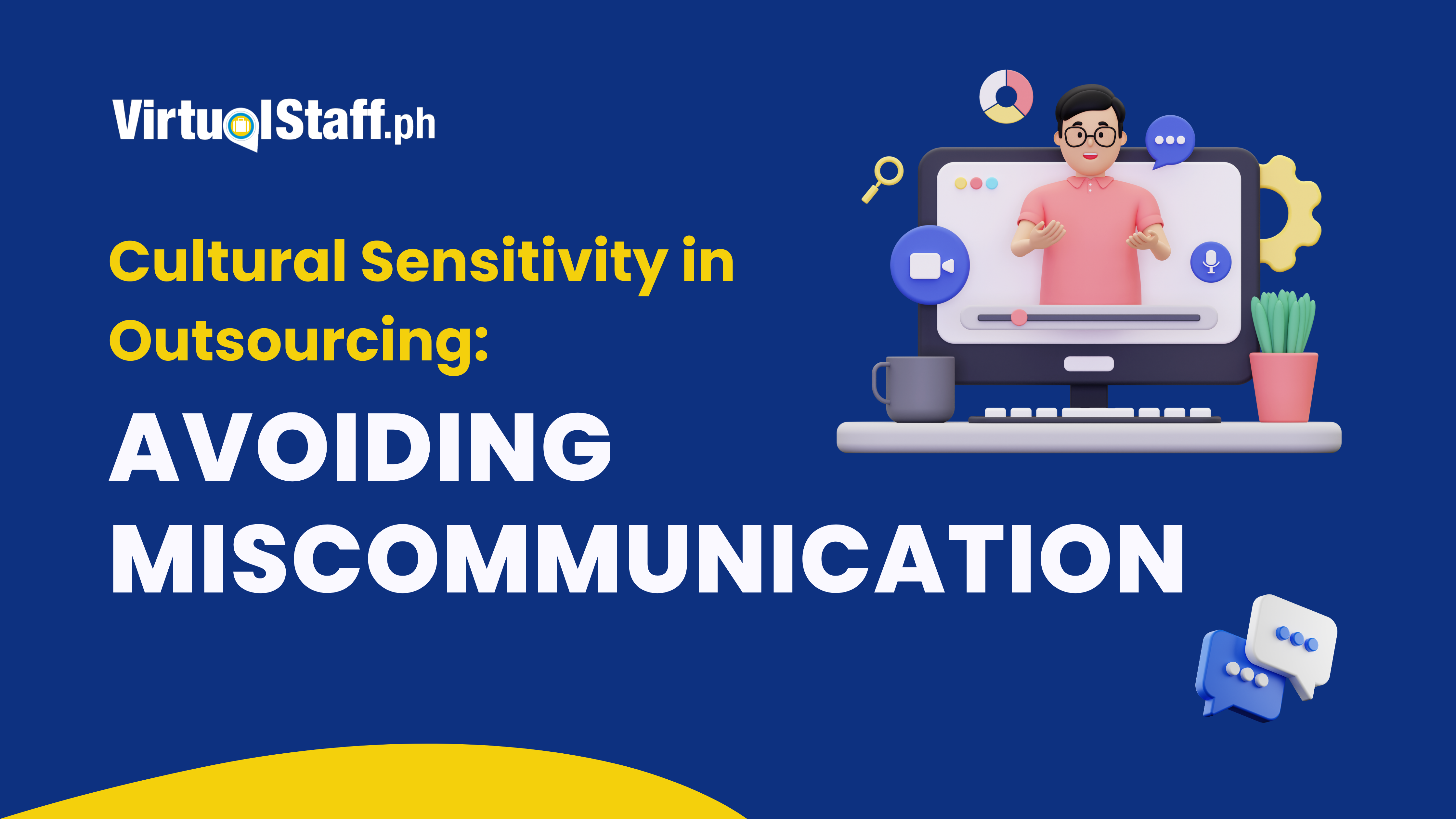 VirtualStaff.ph

Cultural Sensitivity in Outsourcing:

AVOIDING MISCOMMUNICATION